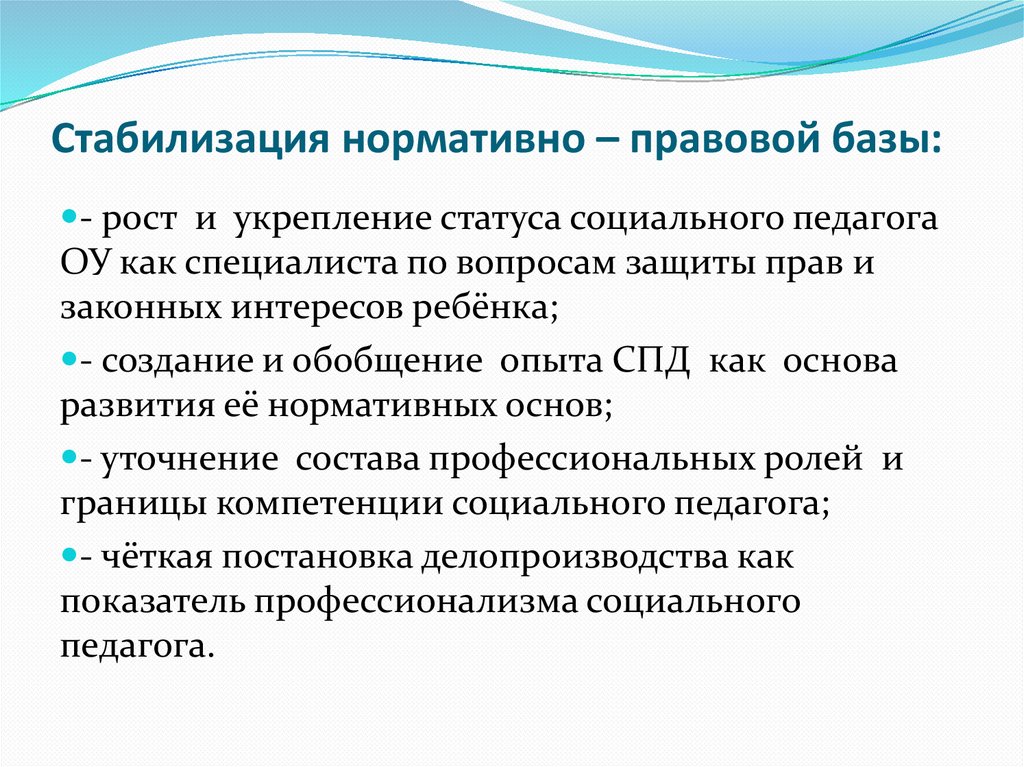 Стабилизация нормативно – правовой базы:

- рост и укрепление статуса социального педагога ОУ как специалиста по вопросам защиты прав и законных интересов ребёнка;

- создание и обобщение опыта СПД как основа развития её нормативных основ;

- уточнение состава профессиональных ролей и границы компетенции социального педагога;

- чёткая постановка делопроизводства как показатель профессионализма социального педагога.